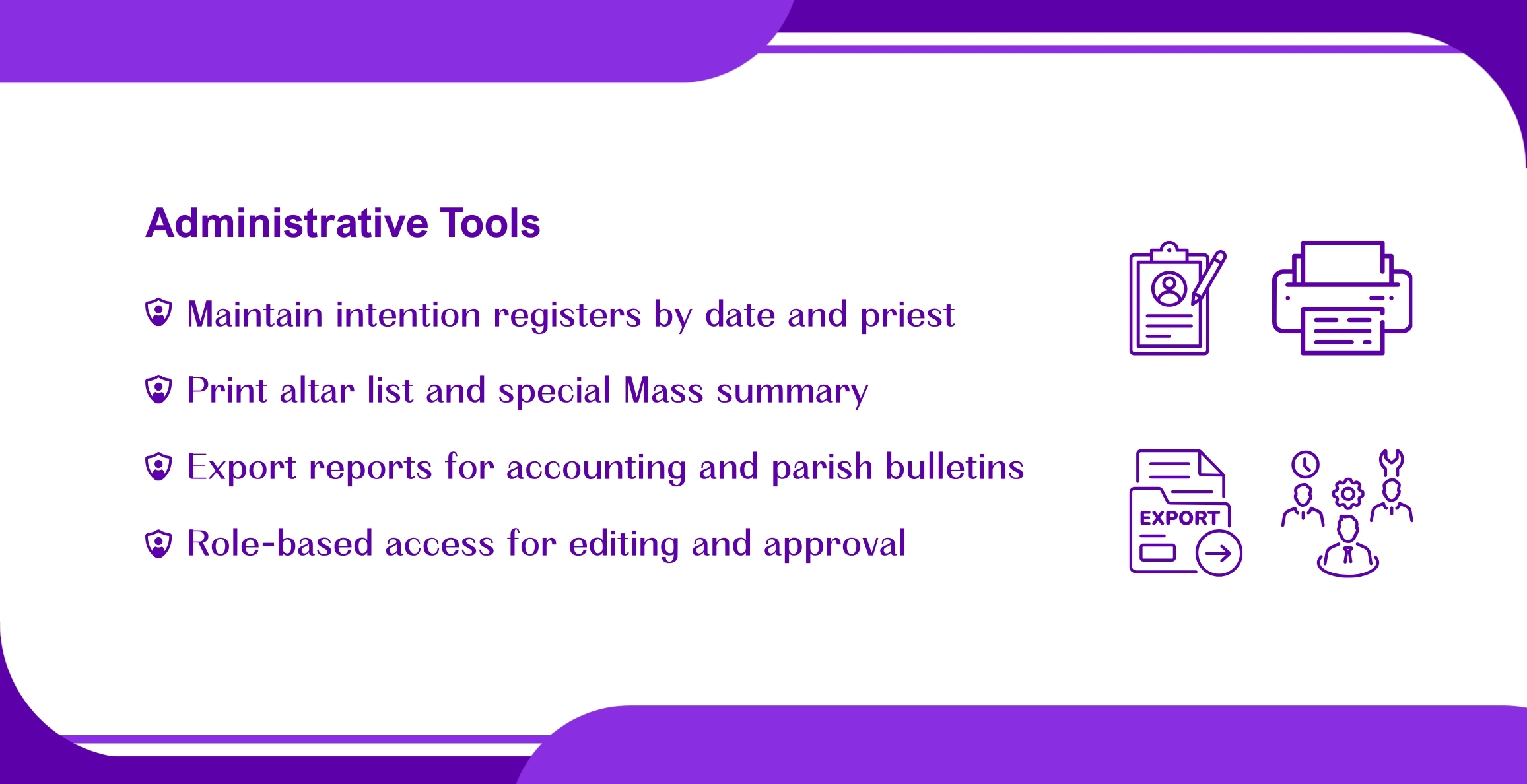 Administrative Tools

Maintain intention registers by date and priest

Print altar list and special Mass summary

Export reports for accounting and parish bulletins

Role-based access for editing and approval

EXPORT